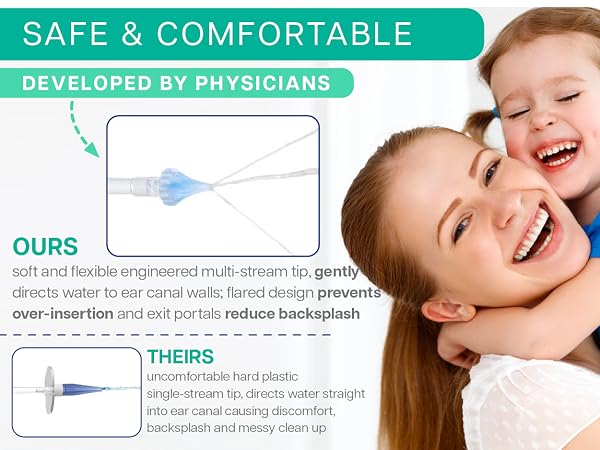 SAFE & COMFORTABLE

DEVELOPED BY PHYSICIANS

OURS

soft and flexible engineered multi-stream tip, gently directs water to ear canal walls; flared design prevents over-insertion and exit portals reduce backsplash

THEIRS

uncomfortable hard plastic single-stream tip, directs water straight into ear canal causing discomfort, backsplash and messy clean up